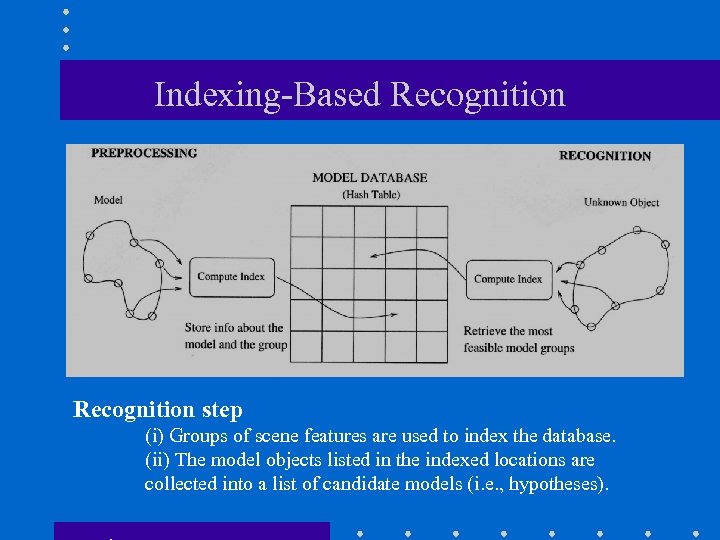 Indexing-Based Recognition

PREPROCESSING

RECOGNITION

MODEL DATABASE
(Hash Table)

Model

Unknown Object

Compute Index

Compute Index

Store info about the model and the group

Retrieve the most feasible model groups

Recognition step
(i) Groups of scene features are used to index the database.
(ii) The model objects listed in the indexed locations are collected into a list of candidate models (i.e., hypotheses).